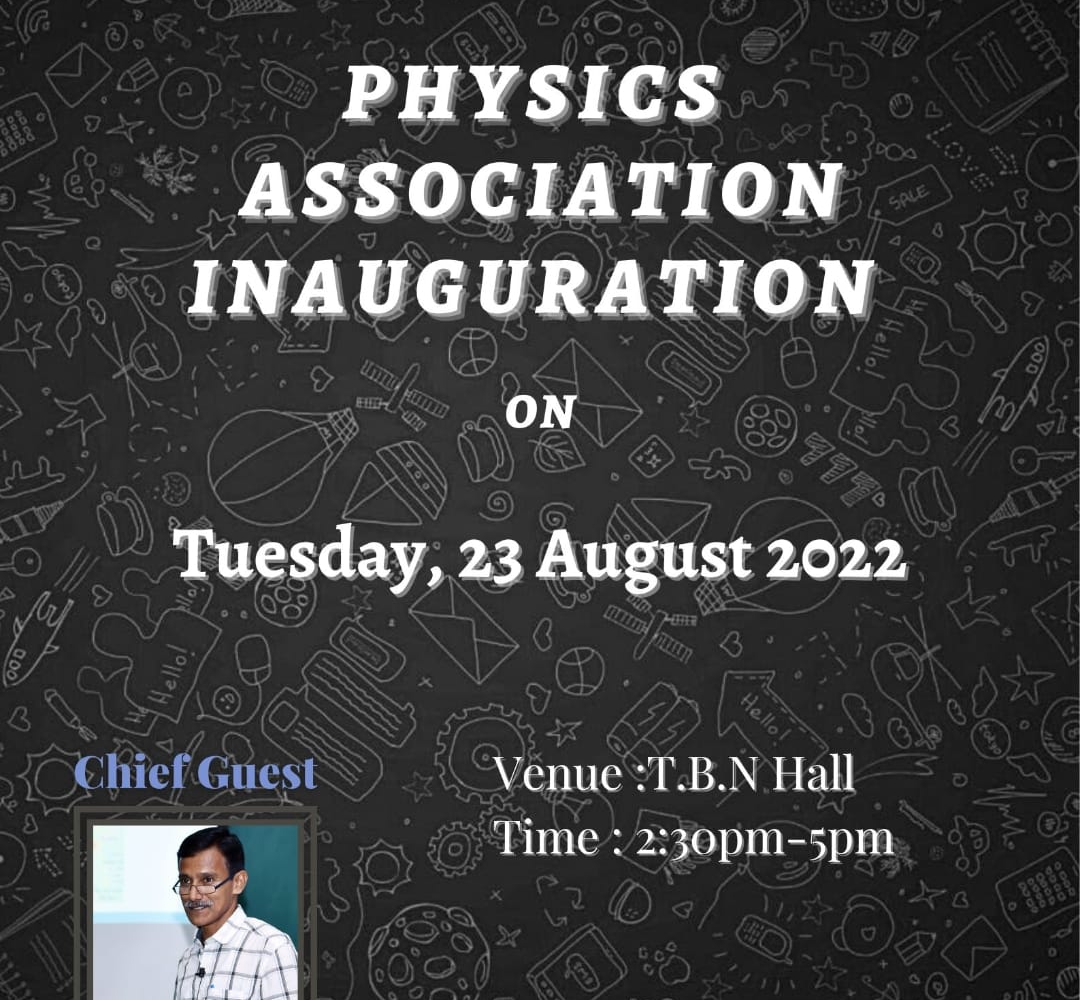 PHYSICS ASSOCIATION INAUGURATION

ON

Tuesday, 23 August 2022

Chief Guest

Venue :T.B.N Hall
Time : 2:30pm-5pm